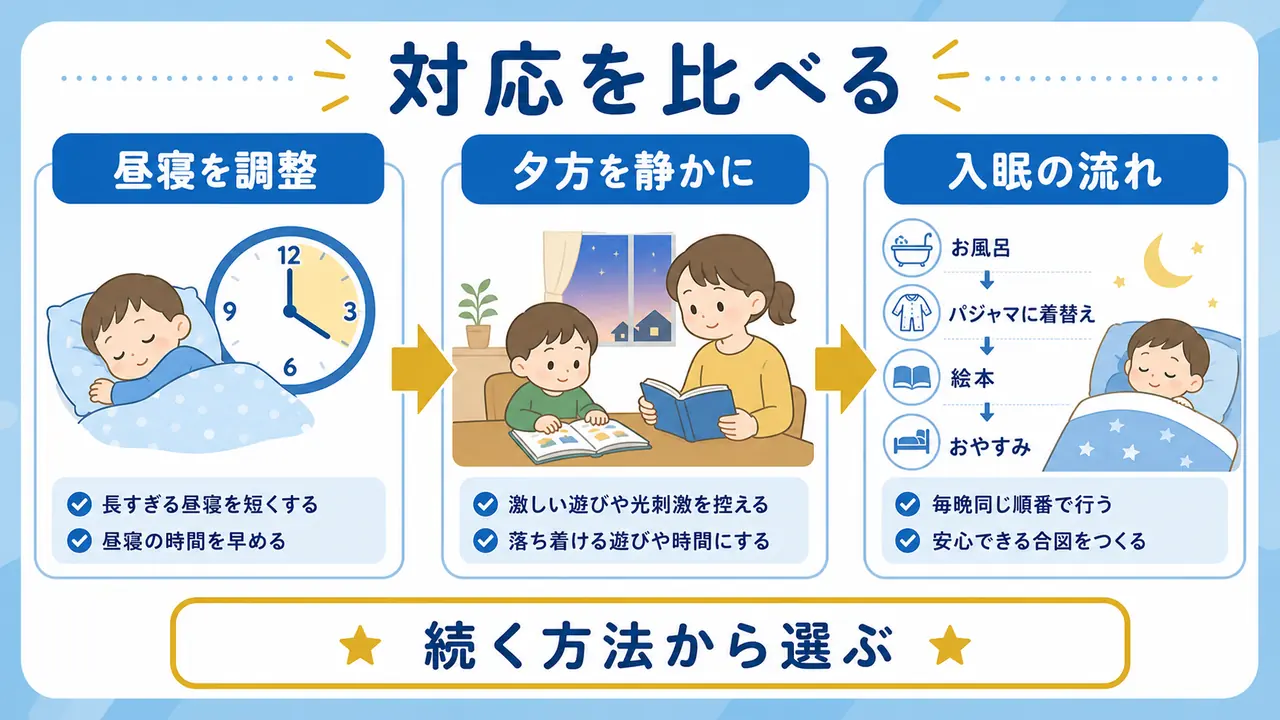 対応を比べる

昼寝を調整

12
3
6
9

長すぎる昼寝を短くする
昼寝の時間を早める

夕方を静かに

激しい遊びや光刺激を控える
落ち着ける遊びや時間にする

入眠の流れ

お風呂
パジャマに着替え
絵本
おやすみ

毎晩同じ順番で行う
安心できる合図をつくる

続く方法から選ぶ